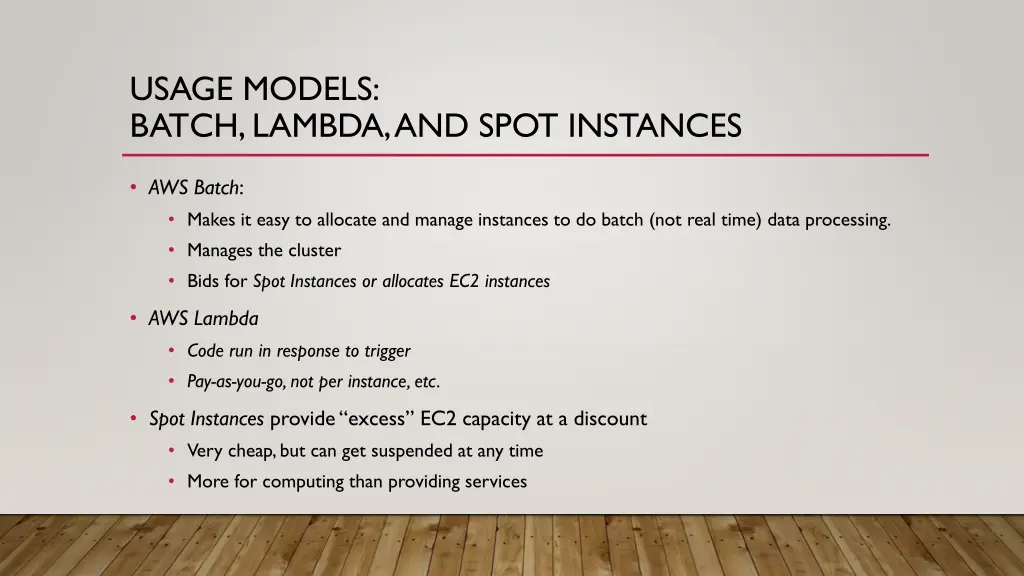 USAGE MODELS:
BATCH, LAMBDA, AND SPOT INSTANCES

• AWS Batch:
  • Makes it easy to allocate and manage instances to do batch (not real time) data processing.
  • Manages the cluster
  • Bids for Spot Instances or allocates EC2 instances
• AWS Lambda
  • Code run in response to trigger
  • Pay-as-you-go, not per instance, etc.
• Spot Instances provide "excess" EC2 capacity at a discount
  • Very cheap, but can get suspended at any time
  • More for computing than providing services